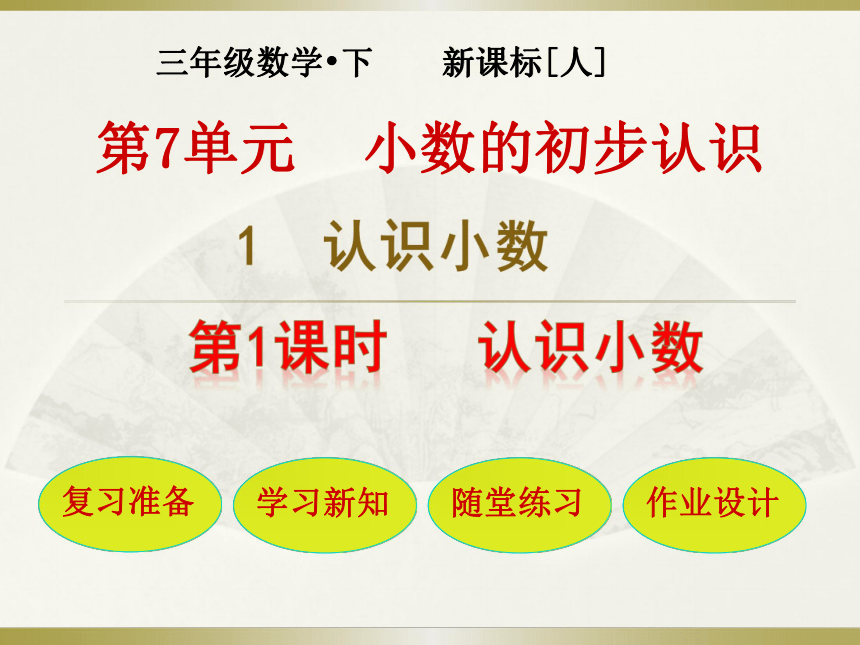 三年级数学•下　　新课标[人]

第7单元　小数的初步认识

1　认识小数

第1课时　认识小数

复习准备

学习新知

随堂练习

作业设计